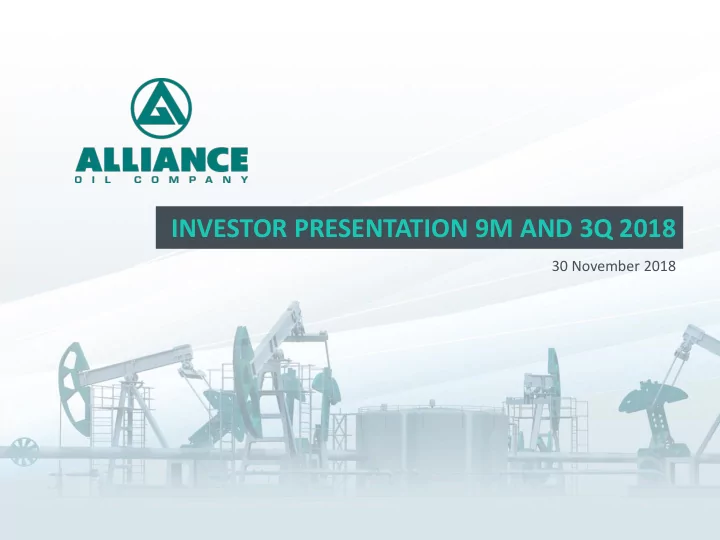 ALLIANCE
OIL COMPANY

INVESTOR PRESENTATION 9M AND 3Q 2018

30 November 2018